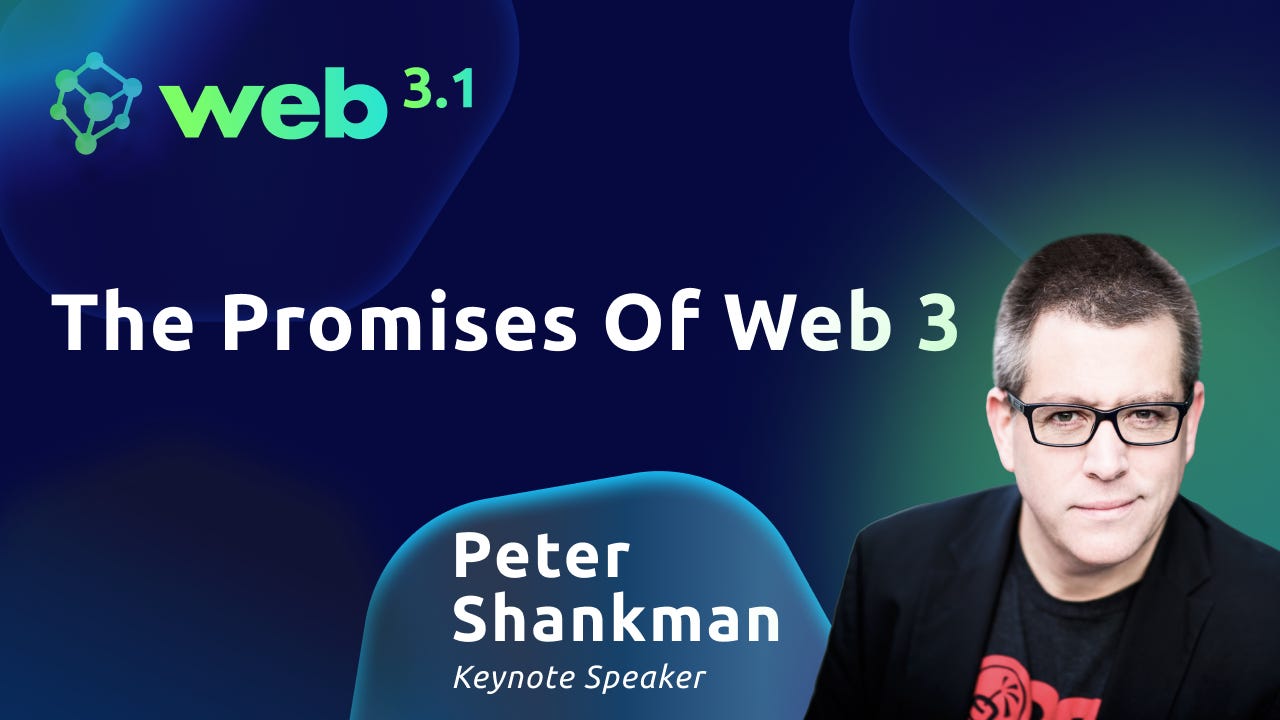 web 3.1

The Promises Of Web 3

Peter Shankman
Keynote Speaker